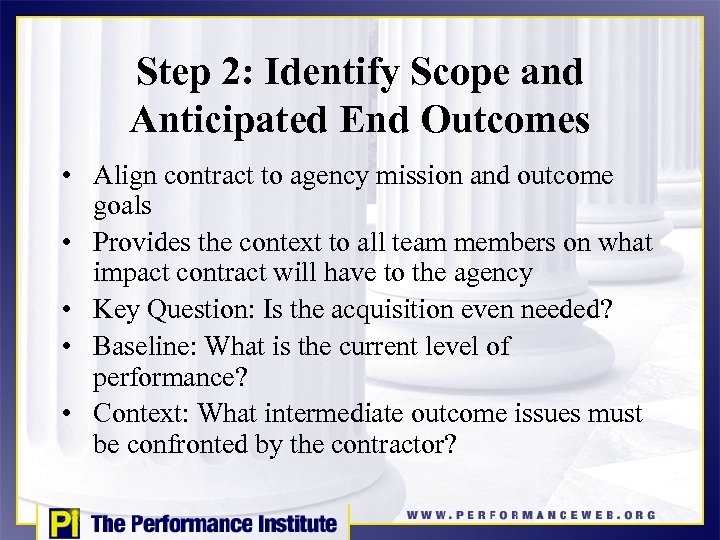 Step 2: Identify Scope and Anticipated End Outcomes

• Align contract to agency mission and outcome goals
• Provides the context to all team members on what impact contract will have to the agency
• Key Question: Is the acquisition even needed?
• Baseline: What is the current level of performance?
• Context: What intermediate outcome issues must be confronted by the contractor?

Pi The Performance Institute

WWW.PERFORMANCEWEB.ORG